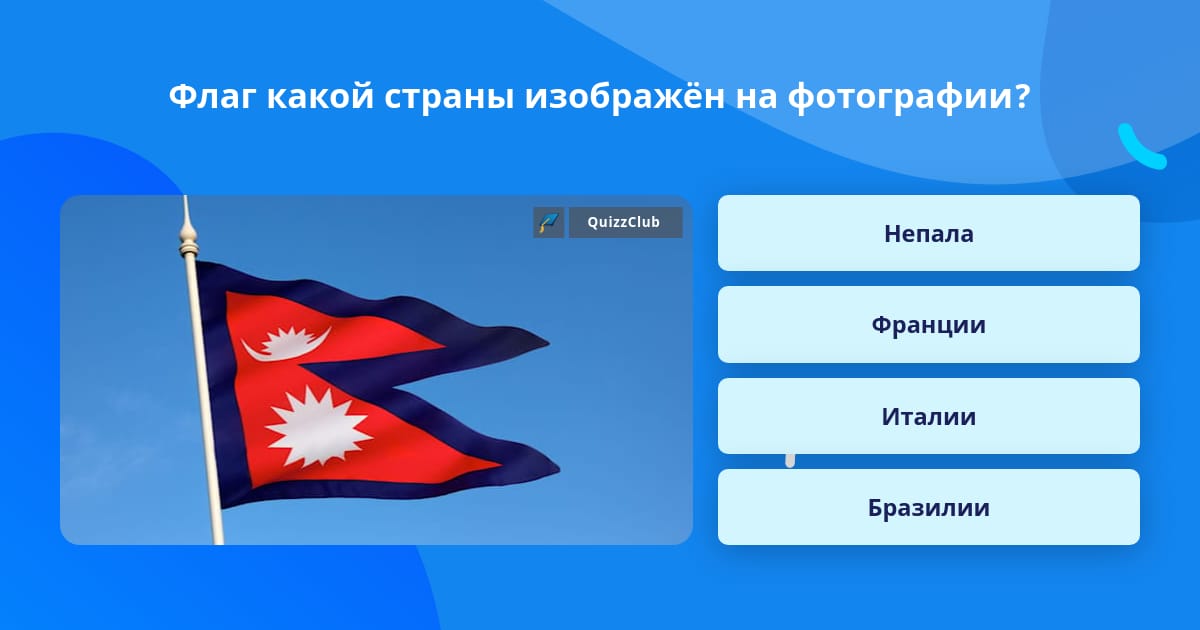 Флаг какой страны изображён на фотографии?

QuizzClub

Непала

Франции

Италии

Бразилии